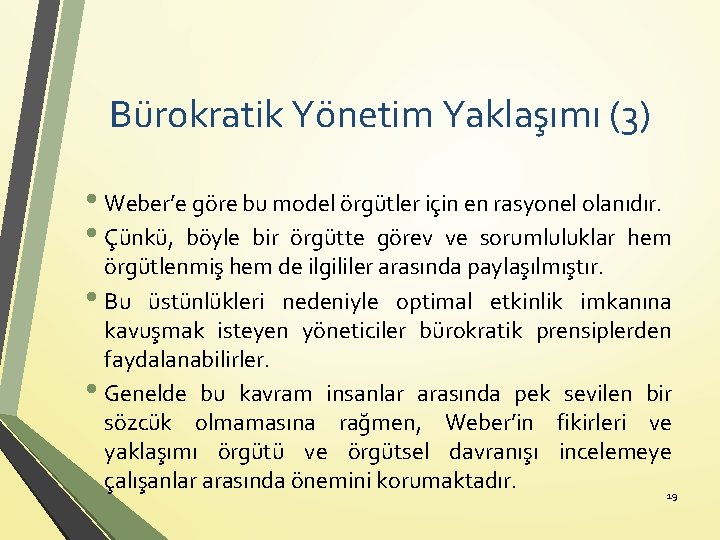 Bürokratik Yönetim Yaklaşımı (3)

• Weber'e göre bu model örgütler için en rasyonel olanıdır.

• Çünkü, böyle bir örgütte görev ve sorumluluklar hem örgütlenmiş hem de ilgililer arasında paylaşılmıştır.

• Bu üstünlükleri nedeniyle optimal etkinlik imkanına kavuşmak isteyen yöneticiler bürokratik prensiplerden faydalanabilirler.

• Genelde bu kavram insanlar arasında pek sevilen bir sözcük olmamasına rağmen, Weber'in fikirleri ve yaklaşımı örgütü ve örgütsel davranışı incelemeye çalışanlar arasında önemini korumaktadır.

19